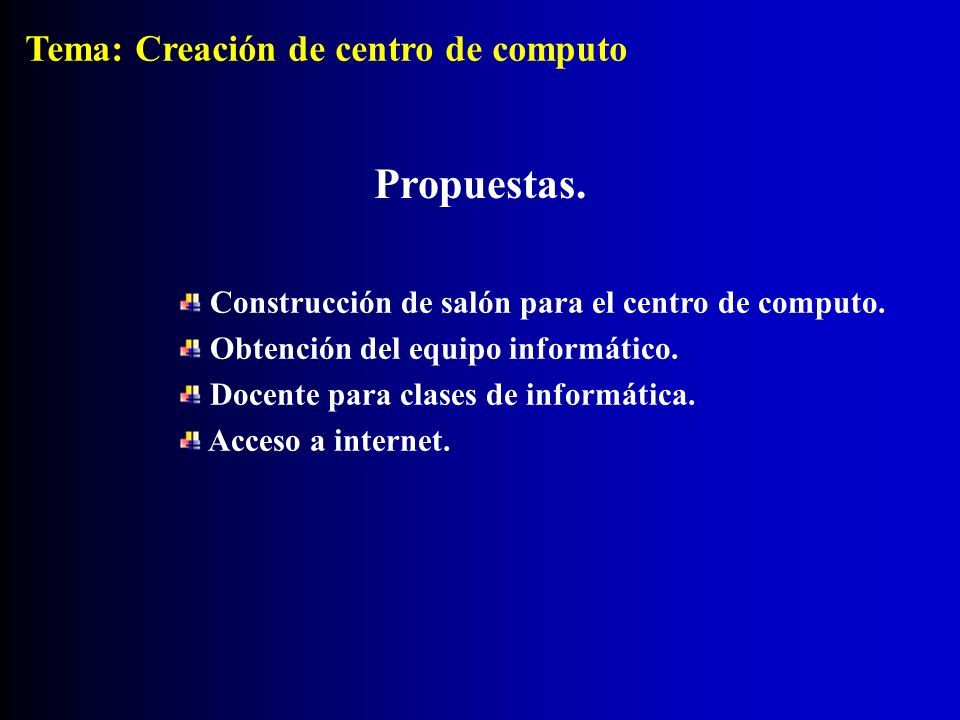 Tema: Creación de centro de computo

Propuestas.

Construcción de salón para el centro de computo.
Obtención del equipo informático.
Docente para clases de informática.
Acceso a internet.